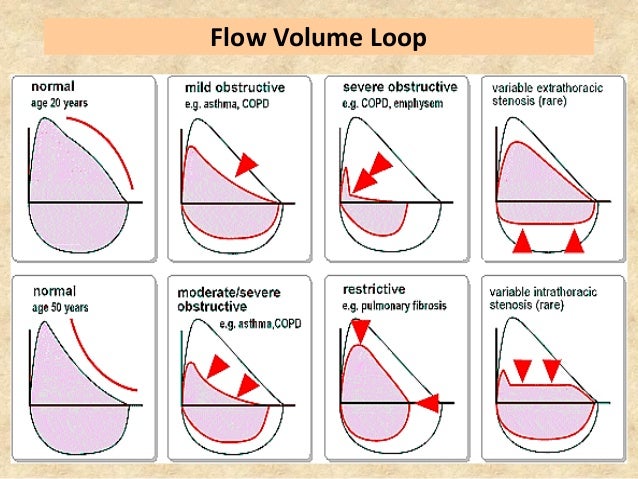 Flow Volume Loop

normal
age 20 years

mild obstructive
e.g. asthma, COPD

severe obstructive
e.g. COPD, emphysem

variable extrathoracic stenosis (rare)

normal
age 50 years

moderate/severe obstructive
e.g. asthma,COPD

restrictive
e.g. pulmonary fibrosis

variable intrathoracic stenosis (rare)